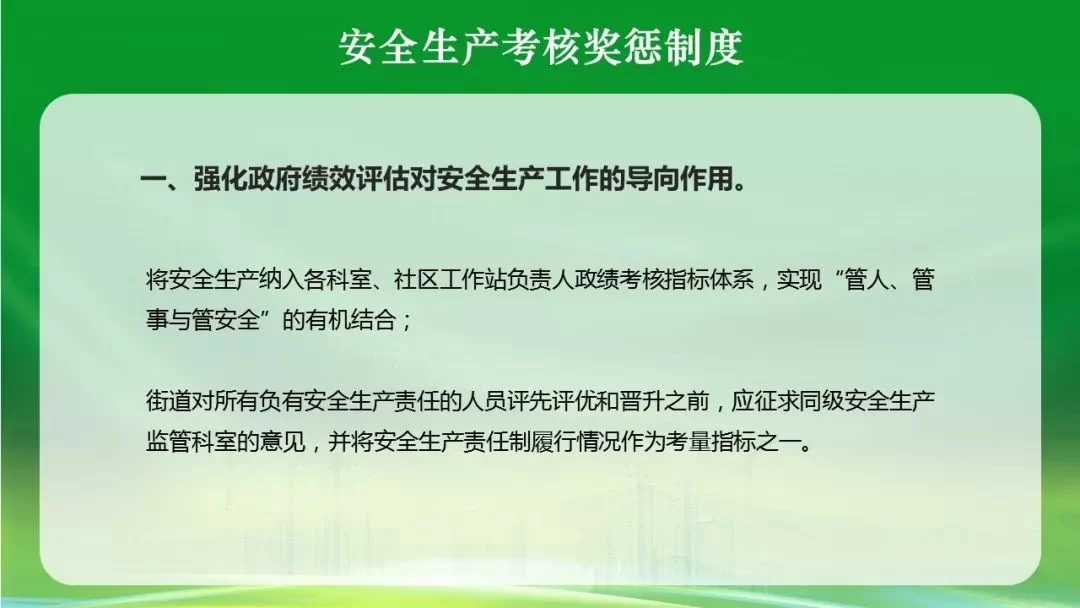 安全生产考核奖惩制度

一、强化政府绩效评估对安全生产工作的导向作用。

将安全生产纳入各科室、社区工作站负责人政绩考核指标体系，实现“管人、管事与管安全”的有机结合；

街道对所有负有安全生产责任的人员评先评优和晋升之前，应征求同级安全生产监管科室的意见，并将安全生产责任制履行情况作为考量指标之一。